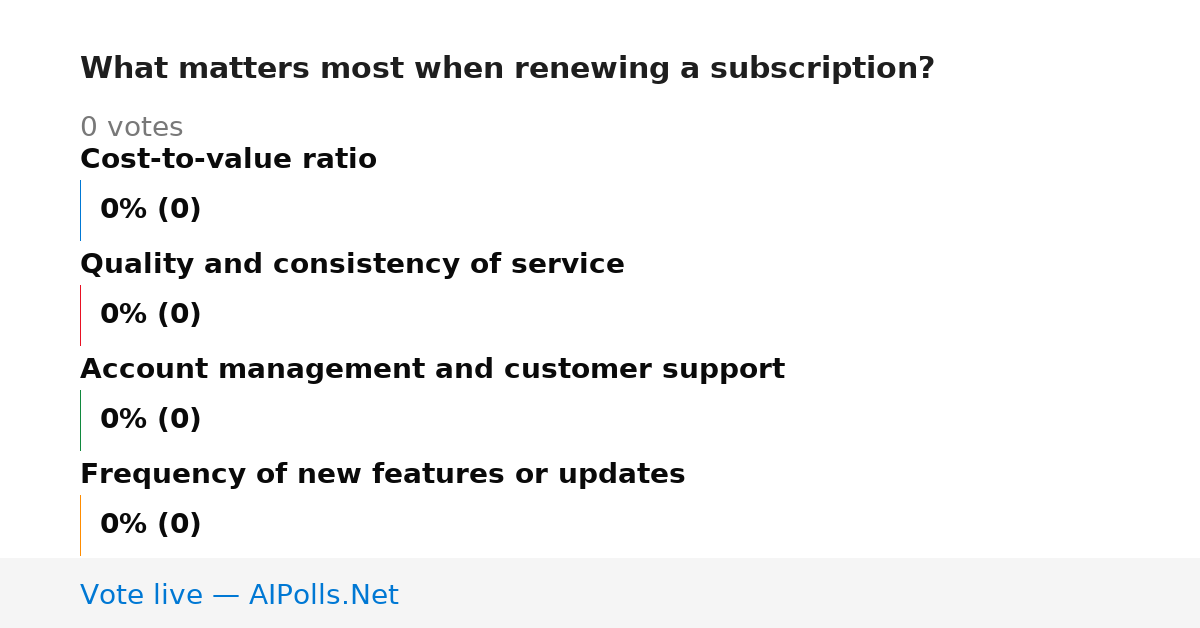 What matters most when renewing a subscription?

0 votes

Cost-to-value ratio

0% (0)

Quality and consistency of service

0% (0)

Account management and customer support

0% (0)

Frequency of new features or updates

0% (0)

Vote live — AIPolls.Net